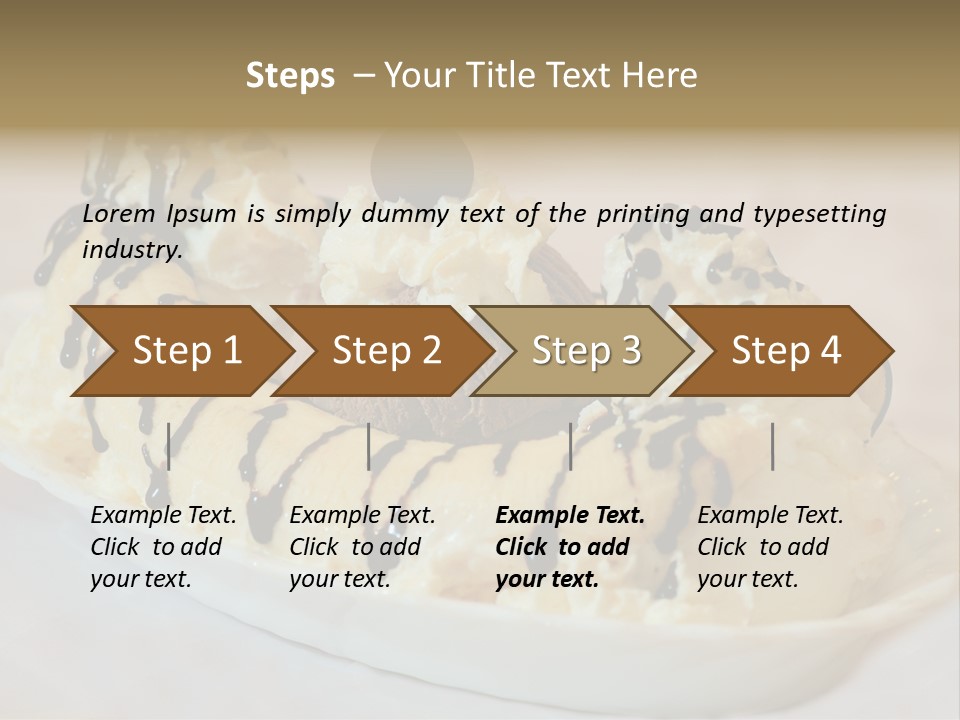 Steps – Your Title Text Here

Lorem Ipsum is simply dummy text of the printing and typesetting industry.

Step 1

Step 2

Step 3

Step 4

Example Text. Click to add your text.

Example Text. Click to add your text.

Example Text. Click to add your text.

Example Text. Click to add your text.